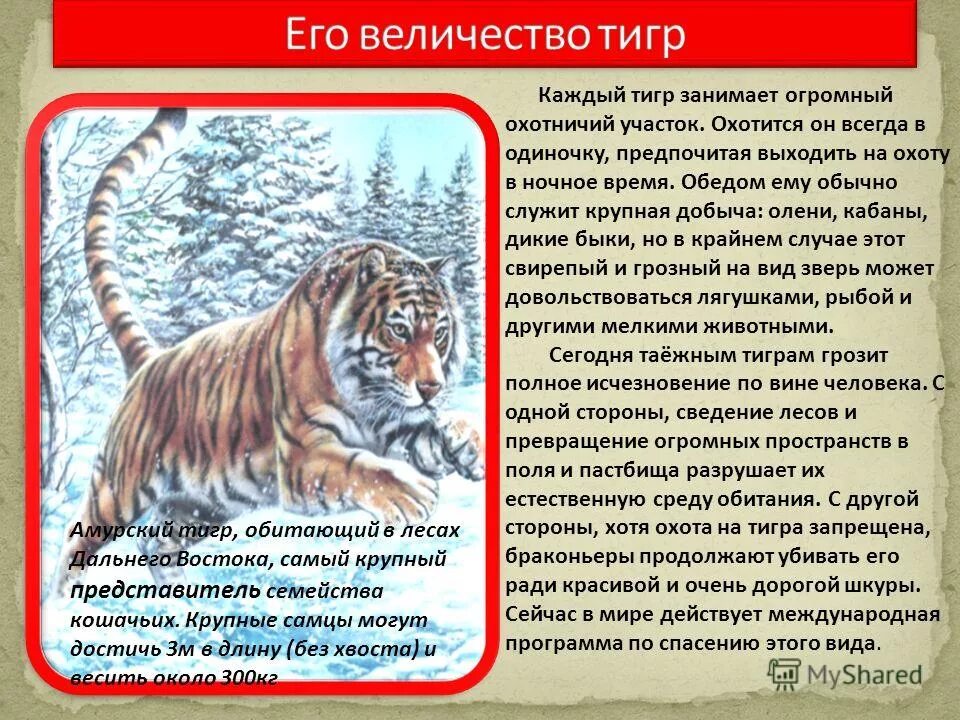 Его величество тигр

Каждый тигр занимает огромный охотничий участок. Охотится он всегда в одиночку, предпочитая выходить на охоту в ночное время. Обедом ему обычно служит крупная добыча: олени, кабаны, дикие быки, но в крайнем случае этот свирепый и грозный на вид зверь может довольствоваться лягушками, рыбой и другими мелкими животными.

Сегодня таёжным тиграм грозит полное исчезновение по вине человека. С одной стороны, сведение лесов и превращение огромных пространств в поля и пастбища разрушает их естественную среду обитания. С другой стороны, хотя охота на тигра запрещена, браконьеры продолжают убивать его ради красивой и очень дорогой шкуры. Сейчас в мире действует международная программа по спасению этого вида.

Амурский тигр, обитающий в лесах Дальнего Востока, самый крупный представитель семейства кошачьих. Крупные самцы могут достичь 3м в длину (без хвоста) и весить около 300кг

MyShared